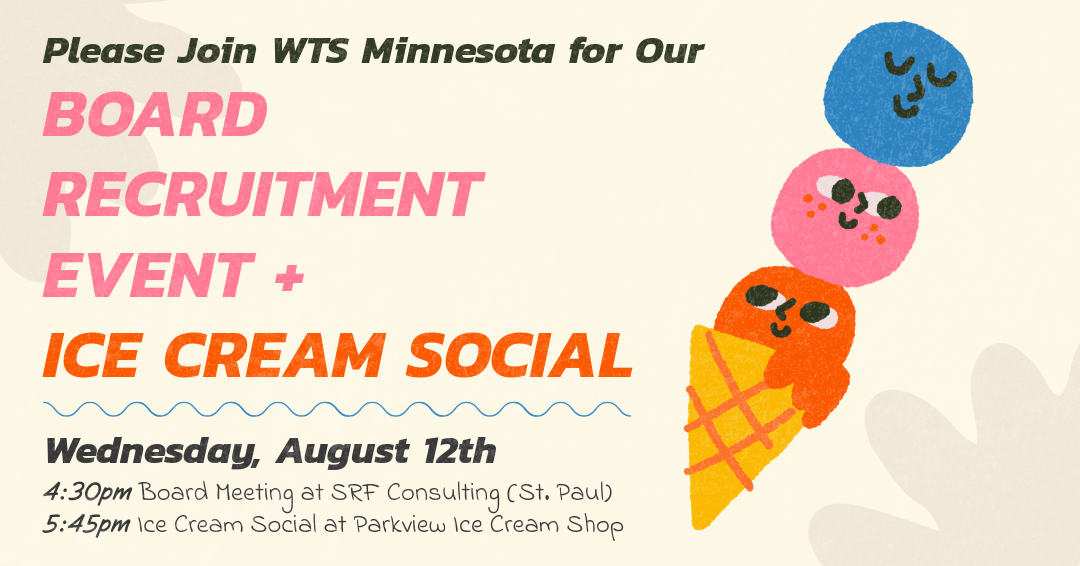 Please Join WTS Minnesota for Our

BOARD RECRUITMENT EVENT +

ICE CREAM SOCIAL

Wednesday, August 12th

4:30pm Board Meeting at SRF Consulting (St. Paul)
5:45pm Ice Cream Social at Parkview Ice Cream Shop